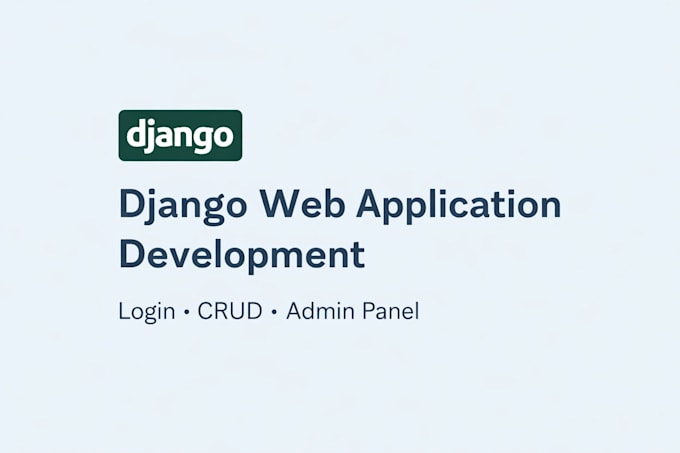 django

Django Web Application Development

Login • CRUD • Admin Panel